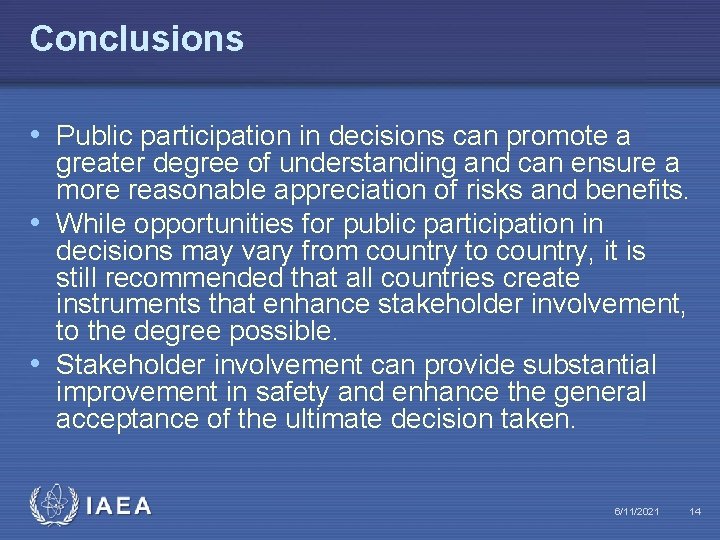 Conclusions

• Public participation in decisions can promote a greater degree of understanding and can ensure a more reasonable appreciation of risks and benefits.
• While opportunities for public participation in decisions may vary from country to country, it is still recommended that all countries create instruments that enhance stakeholder involvement, to the degree possible.
• Stakeholder involvement can provide substantial improvement in safety and enhance the general acceptance of the ultimate decision taken.

IAEA

6/11/2021 14